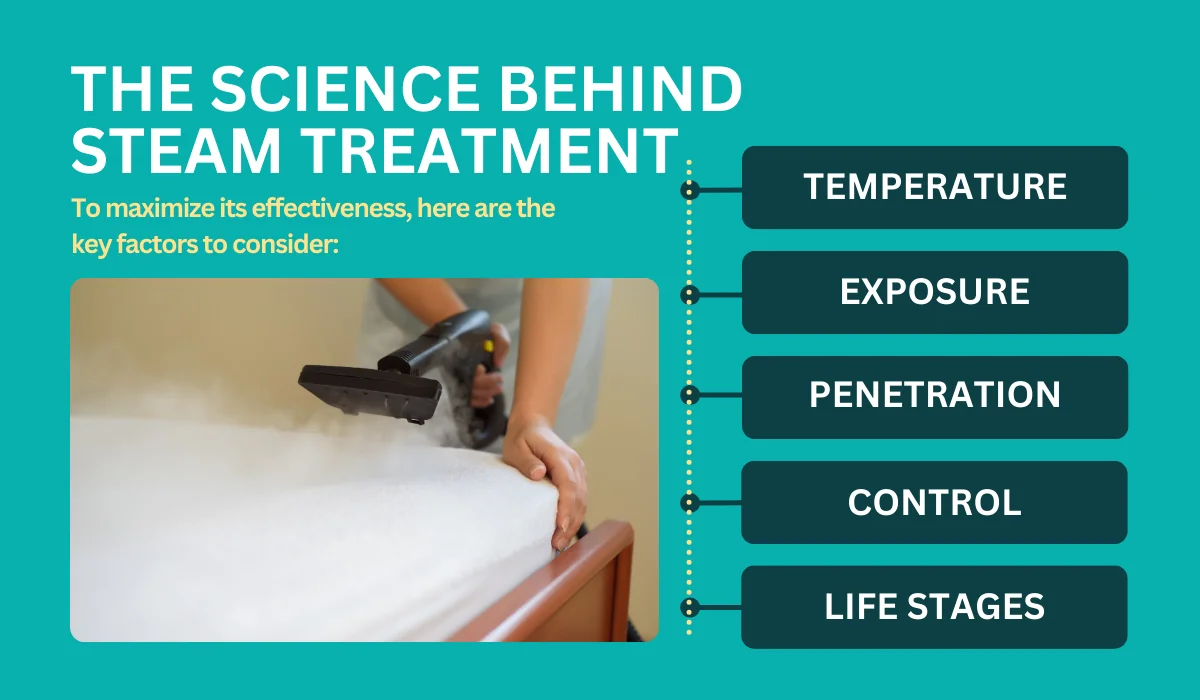 THE SCIENCE BEHIND STEAM TREATMENT

To maximize its effectiveness, here are the key factors to consider:

TEMPERATURE

EXPOSURE

PENETRATION

CONTROL

LIFE STAGES